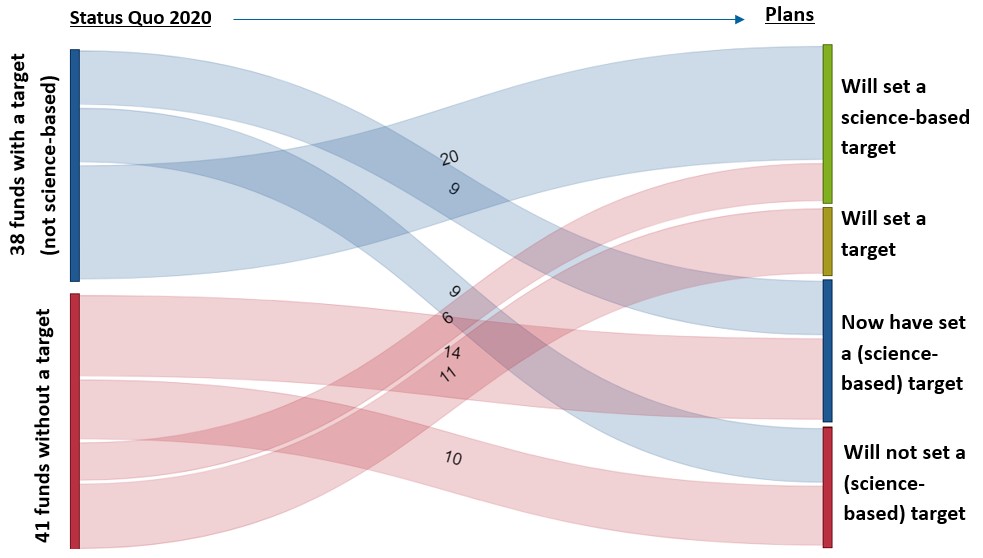 Status Quo 2020

Plans

38 funds with a target (not science-based)

41 funds without a target

20

9

9

6

14

11

10

Will set a science-based target

Will set a target

Now have set a (science-based) target

Will not set a (science-based) target